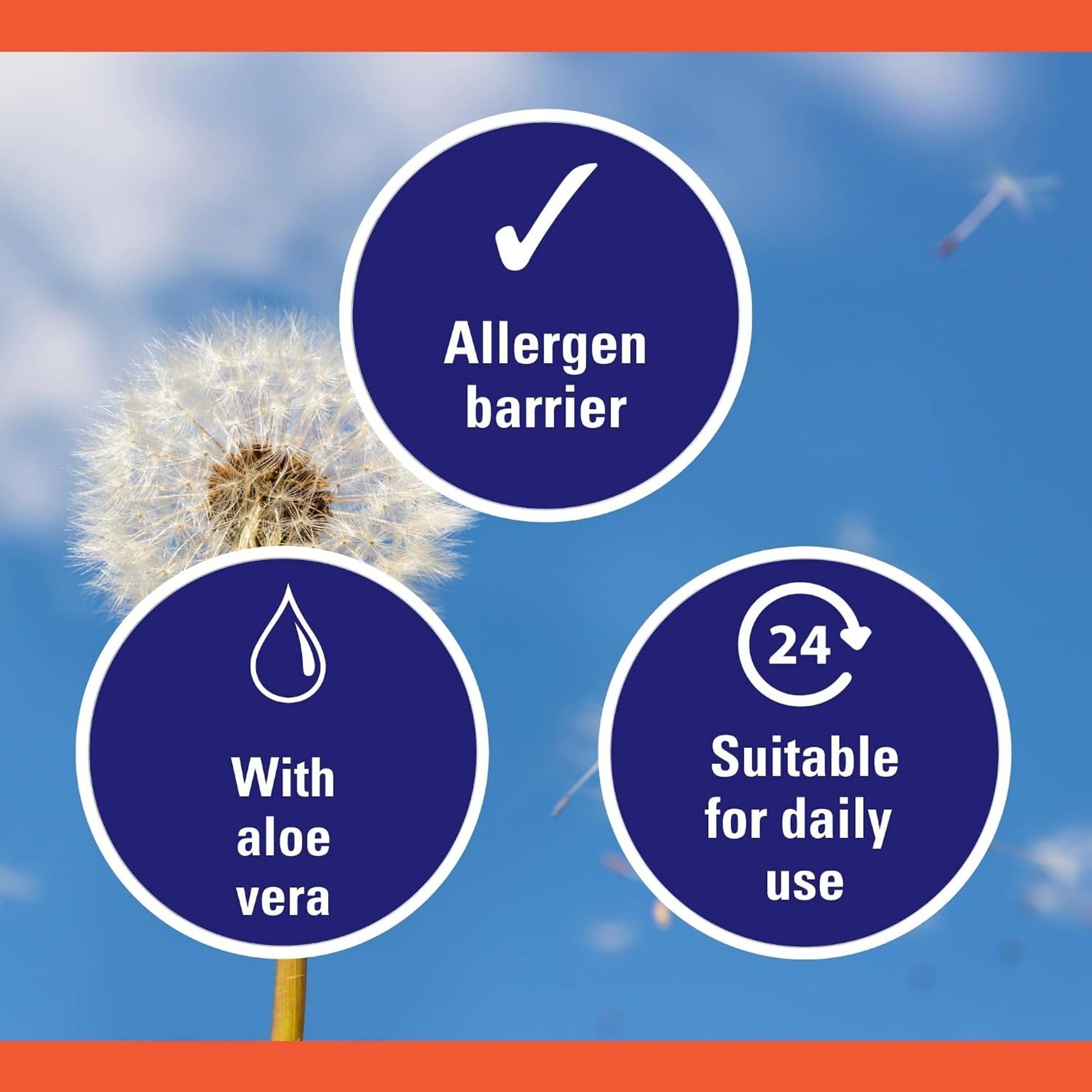 Allergen barrier

With aloe vera

24

Suitable for daily use